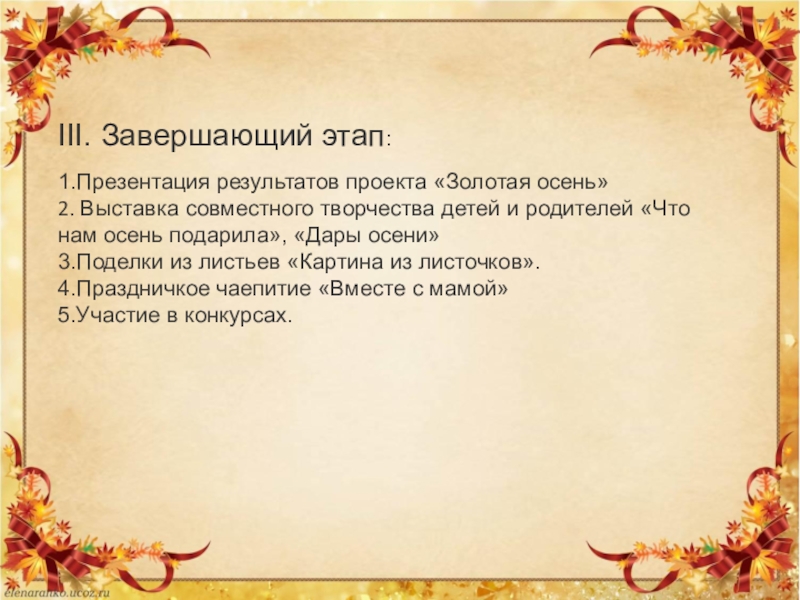 III. Завершающий этап:

1.Презентация результатов проекта «Золотая осень»
2. Выставка совместного творчества детей и родителей «Что нам осень подарила», «Дары осени»
3.Поделки из листьев «Картина из листочков».
4.Праздничкое чаепитие «Вместе с мамой»
5.Участие в конкурсах.

elenaranko.ucoz.ru